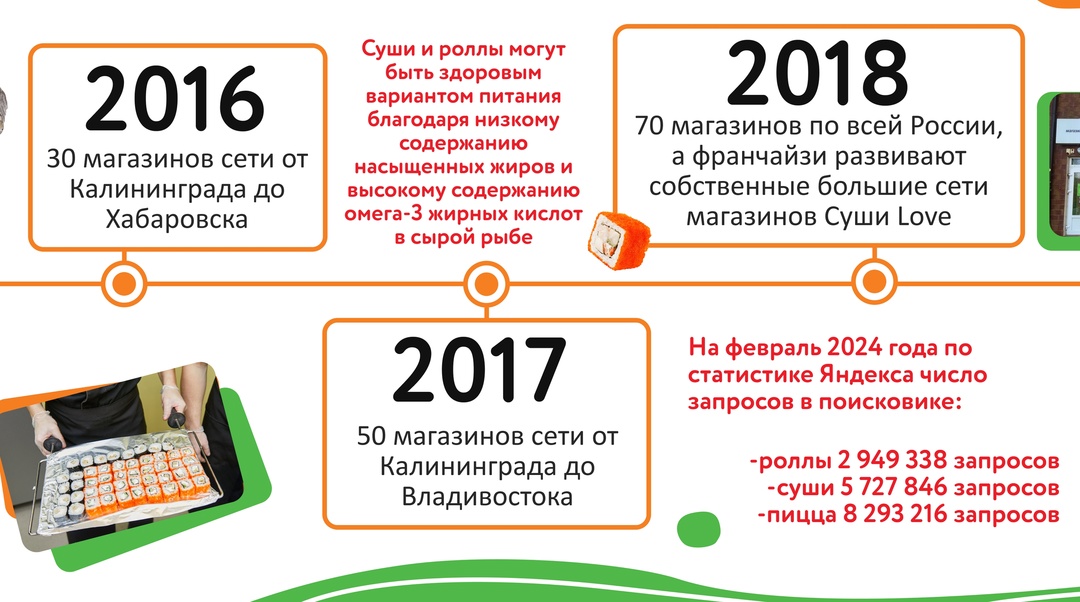 2016
30 магазинов сети от Калининграда до Хабаровска

Суши и роллы могут быть здоровым вариантом питания благодаря низкому содержанию насыщенных жиров и высокому содержанию омега-3 жирных кислот в сырой рыбе

2018
70 магазинов по всей России, а франчайзи развивают собственные большие сети магазинов Суши Love

2017
50 магазинов сети от Калининграда до Владивостока

На февраль 2024 года по статистике Яндекса число запросов в поисковике:

-роллы 2 949 338 запросов
-суши 5 727 846 запросов
-пицца 8 293 216 запросов